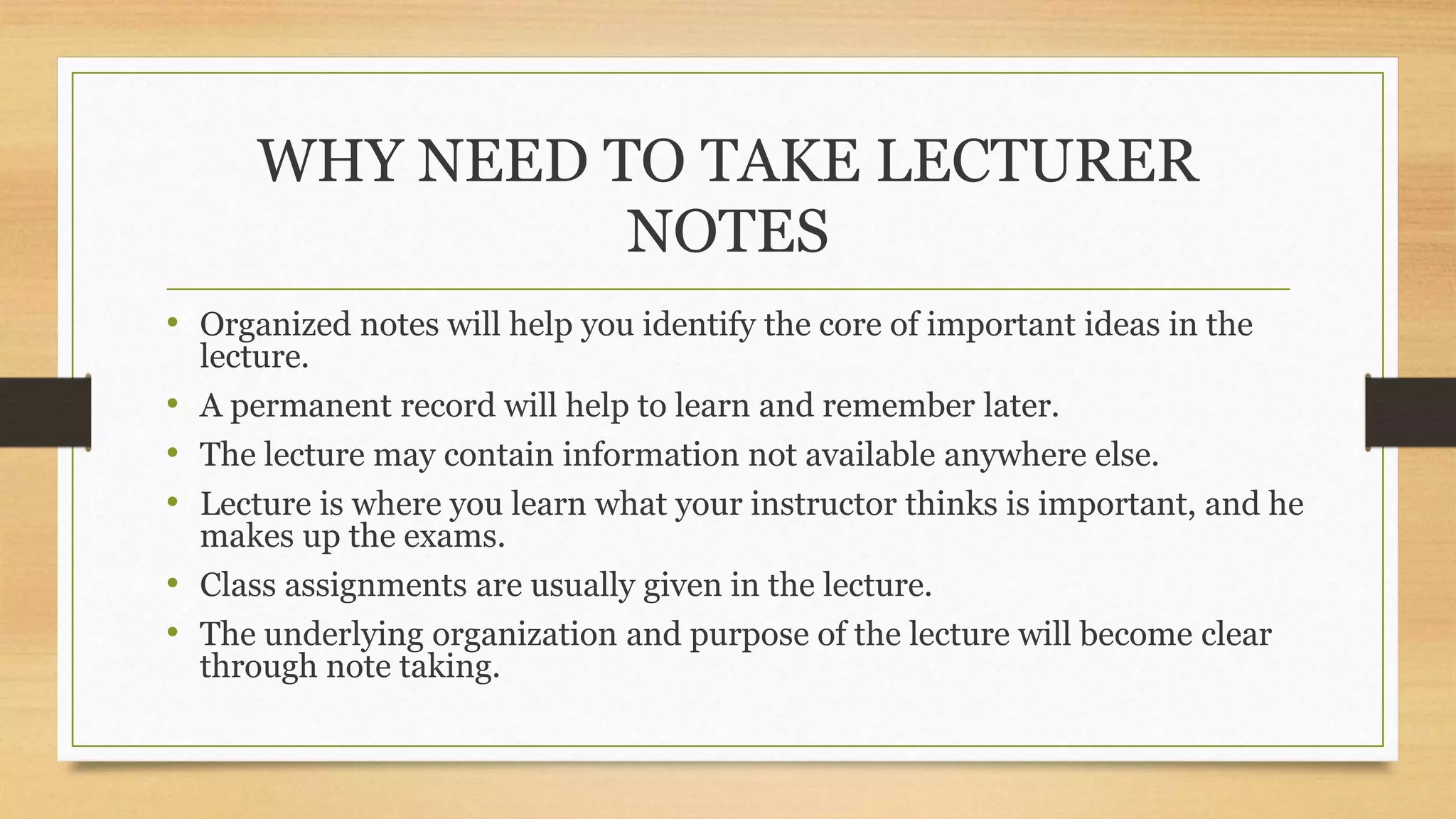 WHY NEED TO TAKE LECTURER NOTES

• Organized notes will help you identify the core of important ideas in the lecture.
• A permanent record will help to learn and remember later.
• The lecture may contain information not available anywhere else.
• Lecture is where you learn what your instructor thinks is important, and he makes up the exams.
• Class assignments are usually given in the lecture.
• The underlying organization and purpose of the lecture will become clear through note taking.